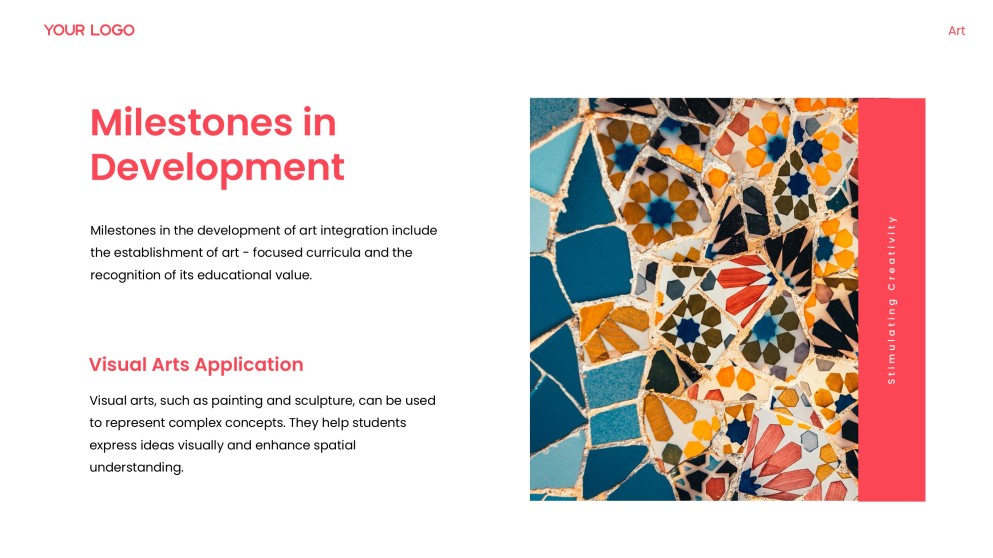 YOUR LOGO

Art

Milestones in Development

Milestones in the development of art integration include the establishment of art - focused curricula and the recognition of its educational value.

Visual Arts Application

Visual arts, such as painting and sculpture, can be used to represent complex concepts. They help students express ideas visually and enhance spatial understanding.

Stimulating Creativity